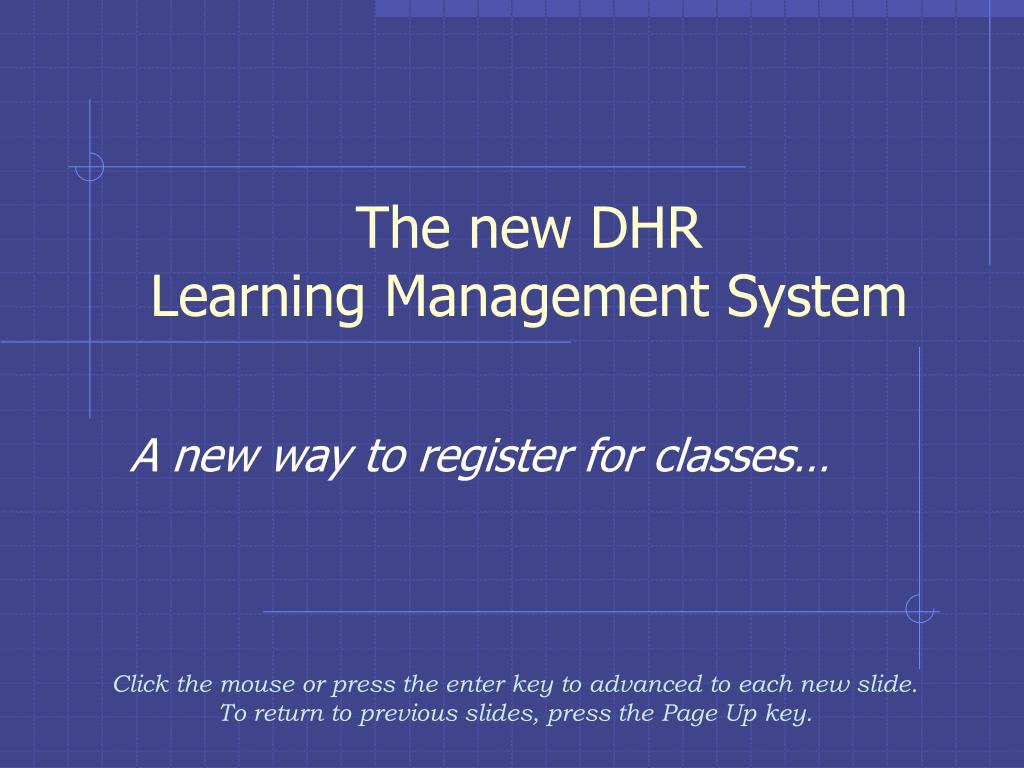 The new DHR
Learning Management System

A new way to register for classes…

Click the mouse or press the enter key to advanced to each new slide.
To return to previous slides, press the Page Up key.